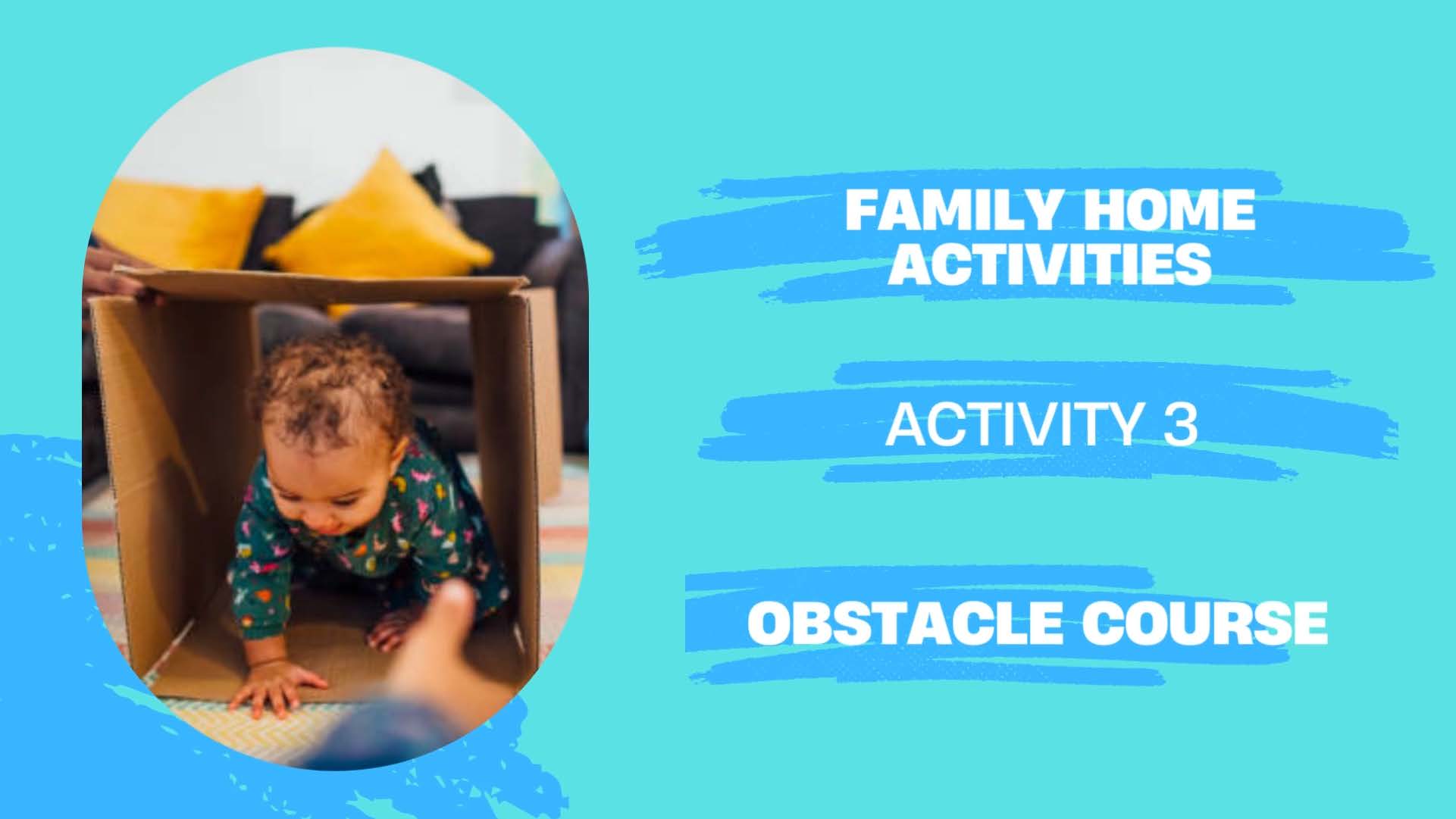 FAMILY HOME ACTIVITIES

ACTIVITY 3

OBSTACLE COURSE